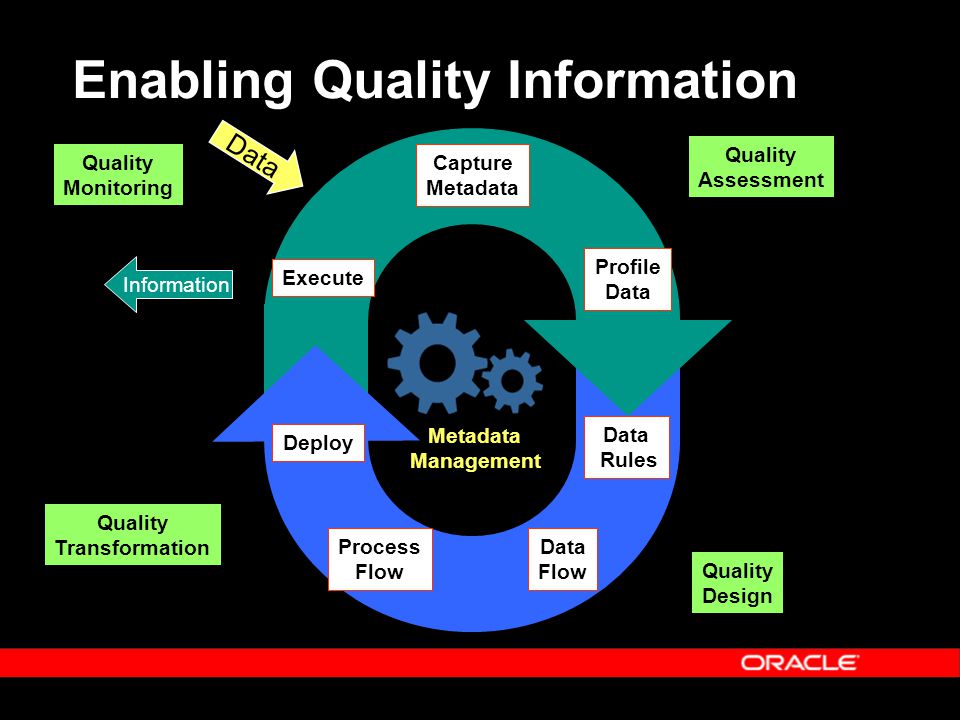 Enabling Quality Information

Quality Monitoring

Data

Capture Metadata

Quality Assessment

Information

Execute

Profile Data

Metadata Management

Deploy

Data Rules

Quality Transformation

Process Flow

Data Flow

Quality Design

ORACLE